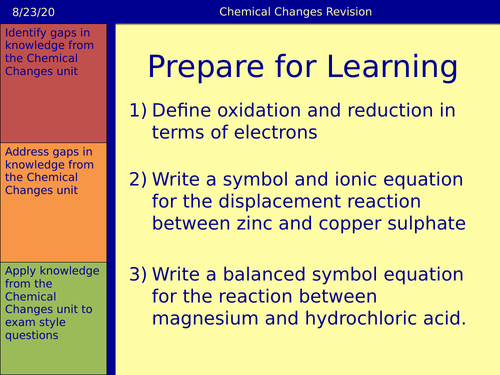 8/23/20

Chemical Changes Revision

Identify gaps in knowledge from the Chemical Changes unit

Address gaps in knowledge from the Chemical Changes unit

Apply knowledge from the Chemical Changes unit to exam style questions

Prepare for Learning

1) Define oxidation and reduction in terms of electrons

2) Write a symbol and ionic equation for the displacement reaction between zinc and copper sulphate

3) Write a balanced symbol equation for the reaction between magnesium and hydrochloric acid.